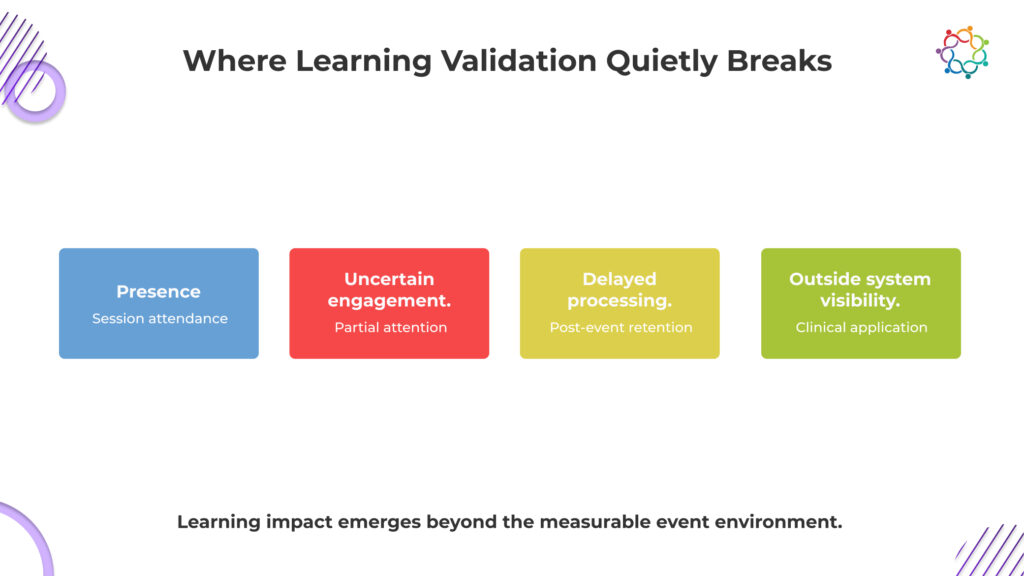 Where Learning Validation Quietly Breaks

Presence
Session attendance

Uncertain engagement.
Partial attention

Delayed processing.
Post-event retention

Outside system visibility.
Clinical application

Learning impact emerges beyond the measurable event environment.